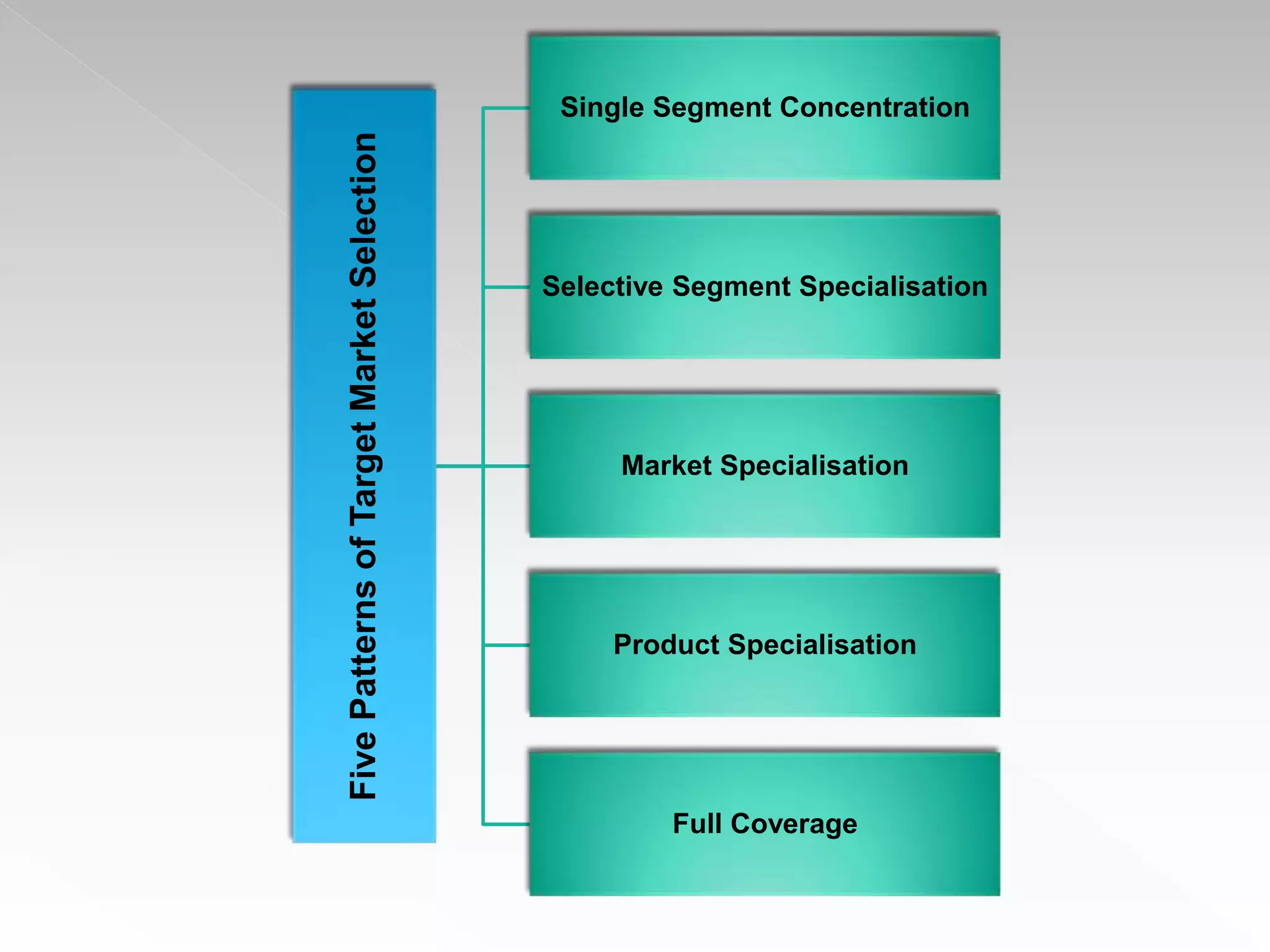 Five Patterns of Target Market Selection

Single Segment Concentration

Selective Segment Specialisation

Market Specialisation

Product Specialisation

Full Coverage